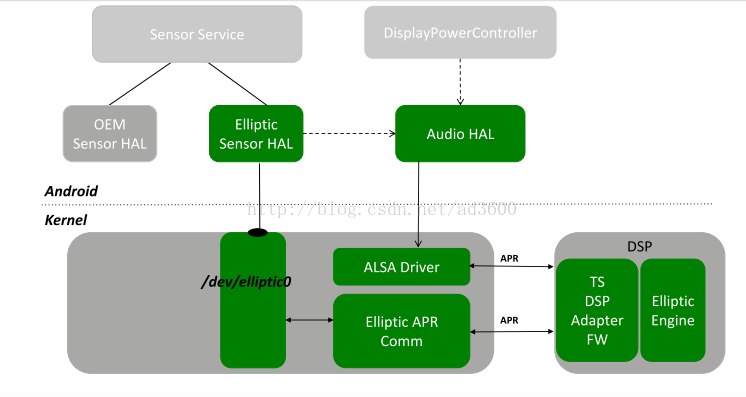 Sensor Service

DisplayPowerController

OEM Sensor HAL

Elliptic Sensor HAL

Audio HAL

Android

http://blog.csdn.net/ad3600

Kernel

/dev/elliptic0

ALSA Driver

Elliptic APR Comm

APR

APR

DSP

TS DSP Adapter FW

Elliptic Engine